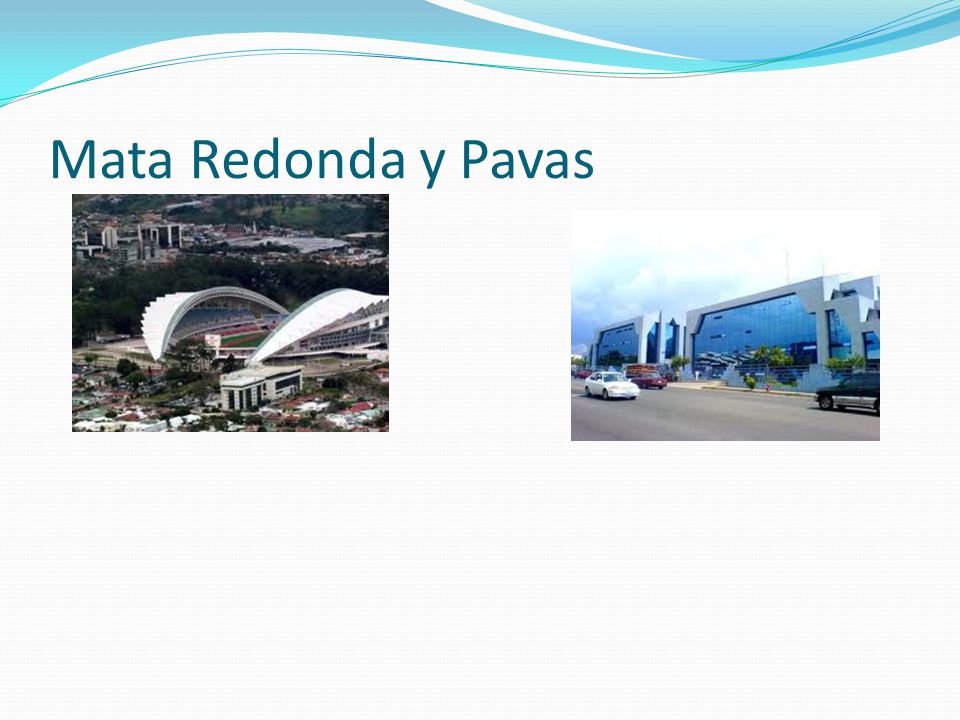 Mata Redonda y Pavas